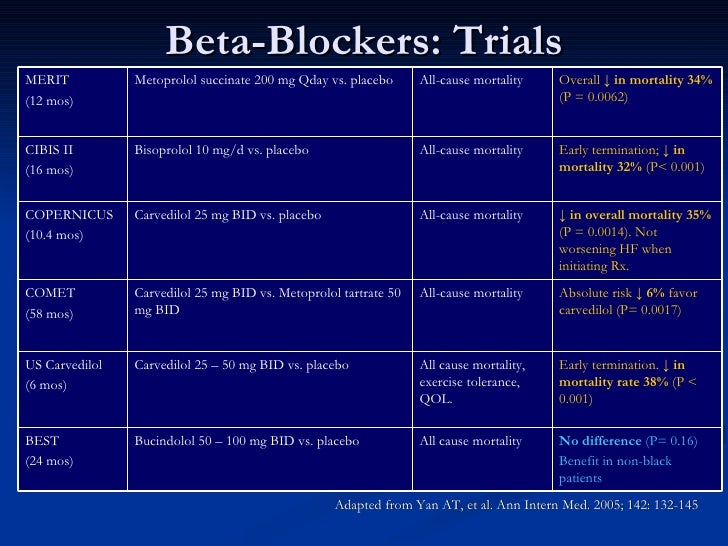 Beta-Blockers: Trials

| | | | |
|---|---|---|---|
| MERIT (12 mos) | Metoprolol succinate 200 mg Qday vs. placebo | All-cause mortality | Overall ↓ in mortality 34% (P = 0.0062) |
| CIBIS II (16 mos) | Bisoprolol 10 mg/d vs. placebo | All-cause mortality | Early termination; ↓ in mortality 32% (P< 0.001) |
| COPERNICUS (10.4 mos) | Carvedilol 25 mg BID vs. placebo | All-cause mortality | ↓ in overall mortality 35% (P = 0.0014). Not worsening HF when initiating Rx. |
| COMET (58 mos) | Carvedilol 25 mg BID vs. Metoprolol tartrate 50 mg BID | All-cause mortality | Absolute risk ↓ 6% favor carvedilol (P= 0.0017) |
| US Carvedilol (6 mos) | Carvedilol 25 – 50 mg BID vs. placebo | All cause mortality, exercise tolerance, QOL. | Early termination. ↓ in mortality rate 38% (P < 0.001) |
| BEST (24 mos) | Bucindolol 50 – 100 mg BID vs. placebo | All cause mortality | No difference (P= 0.16) Benefit in non-black patients |

Adapted from Yan AT, et al. Ann Intern Med. 2005; 142: 132-145